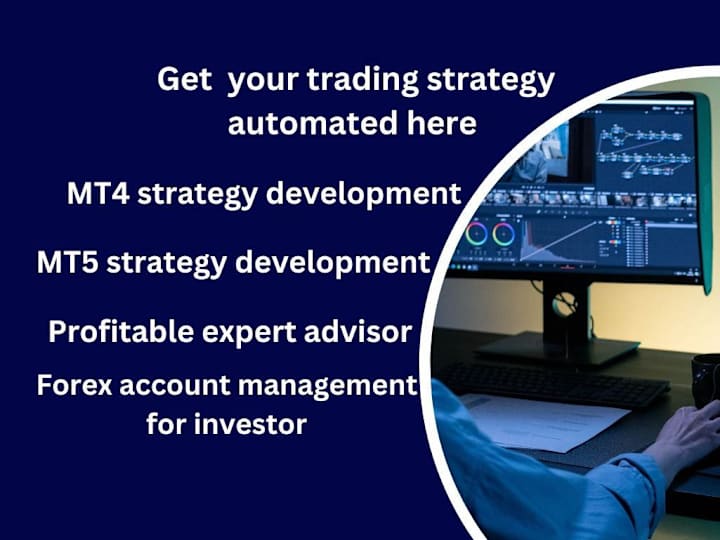 Get  your trading strategy automated here

MT4 strategy development

MT5 strategy development

Profitable expert advisor

Forex account management for investor